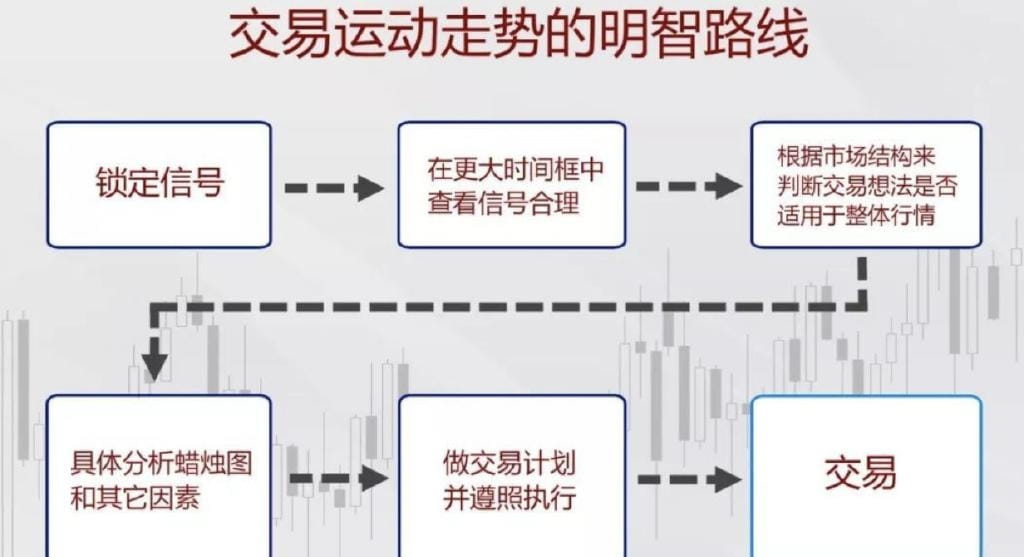 交易运动走势的明智路线

锁定信号

在更大时间框中查看信号合理

根据市场结构来判断交易想法是否适用于整体行情

具体分析蜡烛图和其它因素

做交易计划并遵照执行

交易